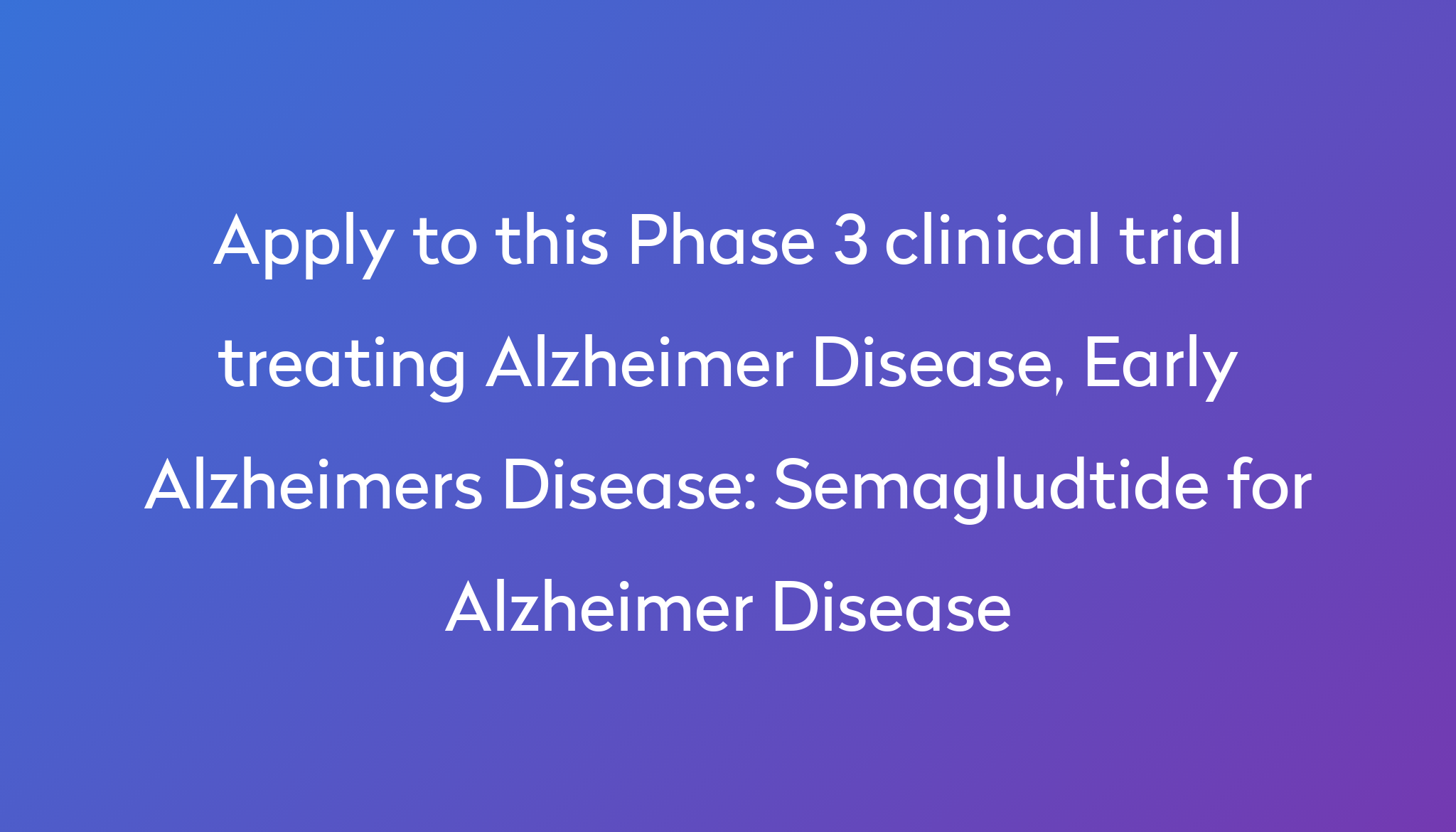 Apply to this Phase 3 clinical trial treating Alzheimer Disease, Early Alzheimers Disease: Semagludtide for Alzheimer Disease